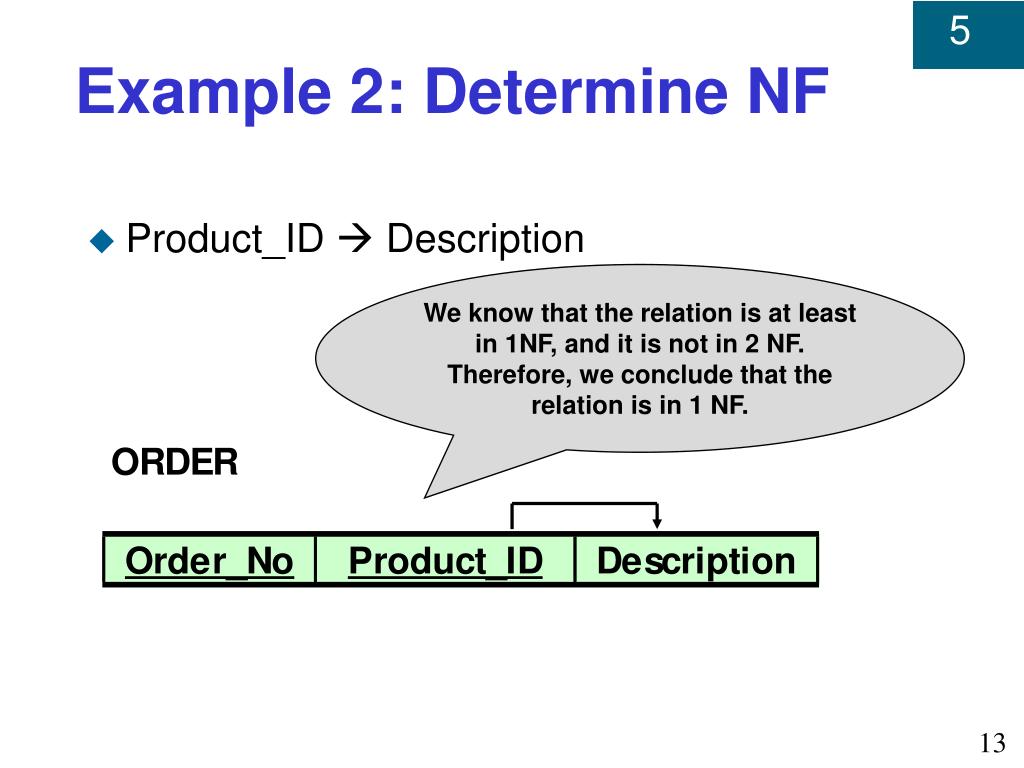 5

Example 2: Determine NF

Product_ID → Description

We know that the relation is at least in 1NF, and it is not in 2 NF. Therefore, we conclude that the relation is in 1 NF.

ORDER

| Order_No | Product_ID | Description |
|---|---|---|

13